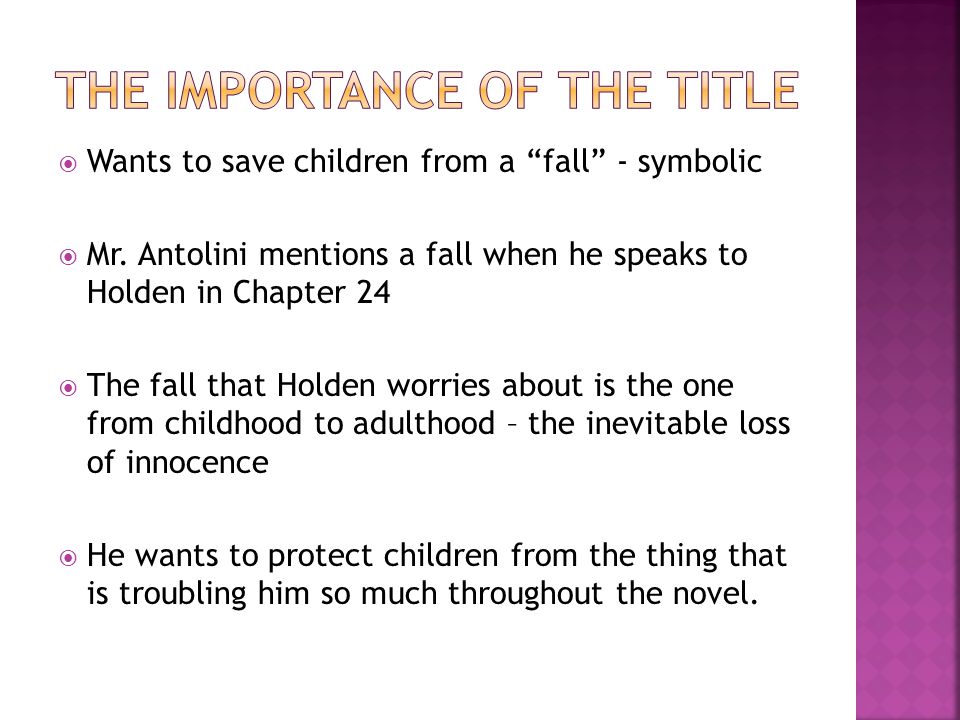 THE IMPORTANCE OF THE TITLE

Wants to save children from a “fall” - symbolic

Mr. Antolini mentions a fall when he speaks to Holden in Chapter 24

The fall that Holden worries about is the one from childhood to adulthood – the inevitable loss of innocence

He wants to protect children from the thing that is troubling him so much throughout the novel.